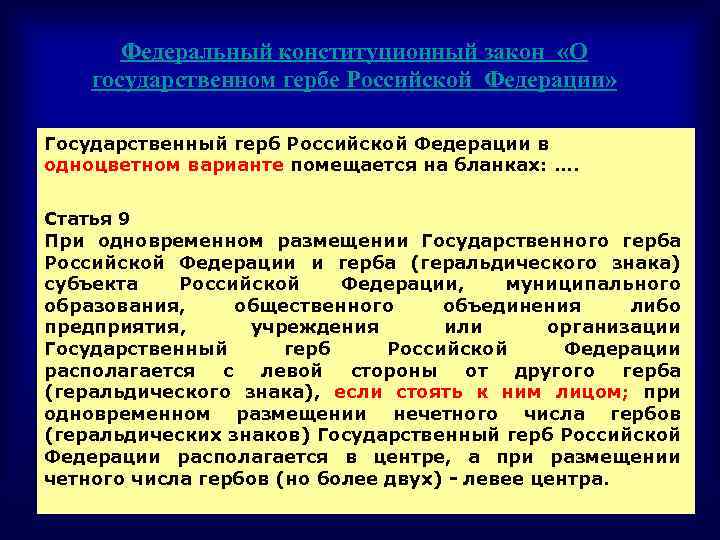 Федеральный конституционный закон «О государственном гербе Российской Федерации»

Государственный герб Российской Федерации в одноцветном варианте помещается на бланках: ….

Статья 9
При одновременном размещении Государственного герба Российской Федерации и герба (геральдического знака) субъекта Российской Федерации, муниципального образования, общественного объединения либо предприятия, учреждения или организации Государственный герб Российской Федерации располагается с левой стороны от другого герба (геральдического знака), если стоять к ним лицом; при одновременном размещении нечетного числа гербов (геральдических знаков) Государственный герб Российской Федерации располагается в центре, а при размещении четного числа гербов (но более двух) - левее центра.